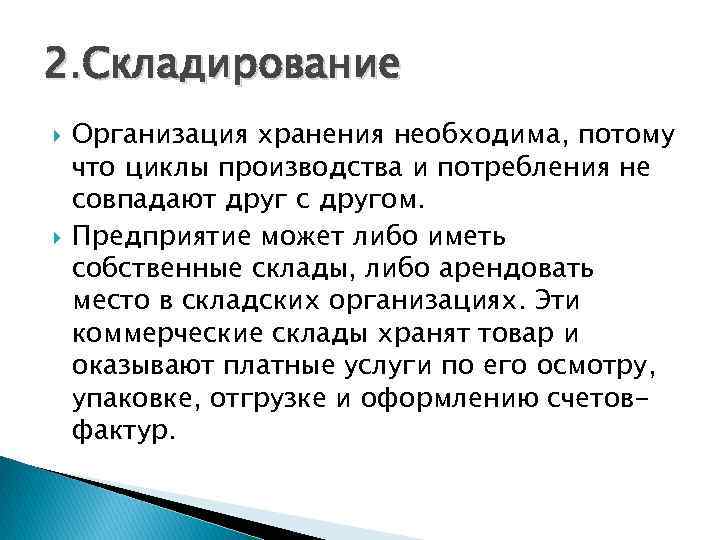 2.Складирование

Организация хранения необходима, потому что циклы производства и потребления не совпадают друг с другом.

Предприятие может либо иметь собственные склады, либо арендовать место в складских организациях. Эти коммерческие склады хранят товар и оказывают платные услуги по его осмотру, упаковке, отгрузке и оформлению счетов-фактур.